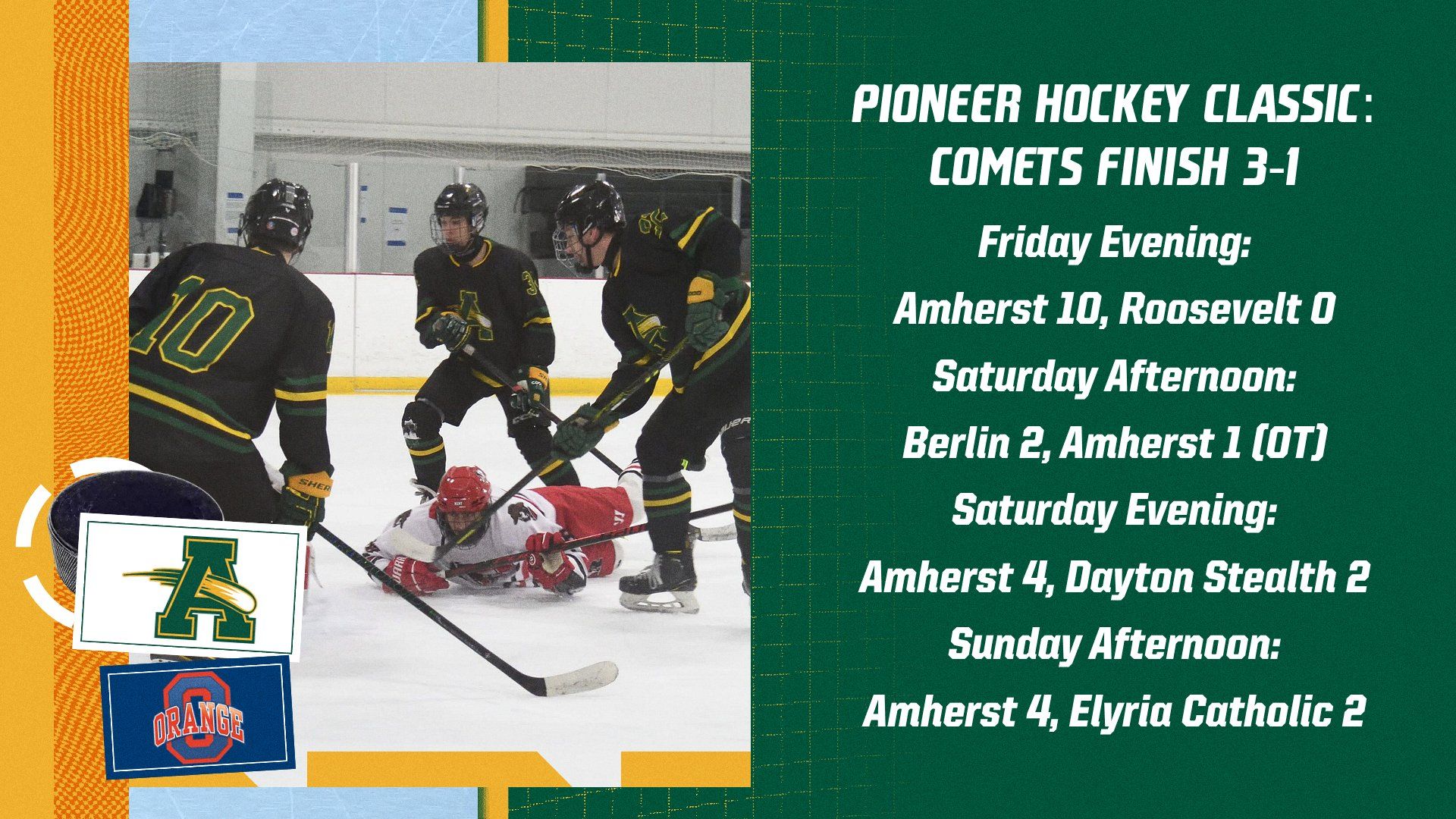 PIONEER HOCKEY CLASSIC: COMETS FINISH 3-1

Friday Evening:

Amherst 10, Roosevelt 0

Saturday Afternoon:

Berlin 2, Amherst 1 (OT)

Saturday Evening:

Amherst 4, Dayton Stealth 2

Sunday Afternoon:

Amherst 4, Elyria Catholic 2

10

A

ORANGE